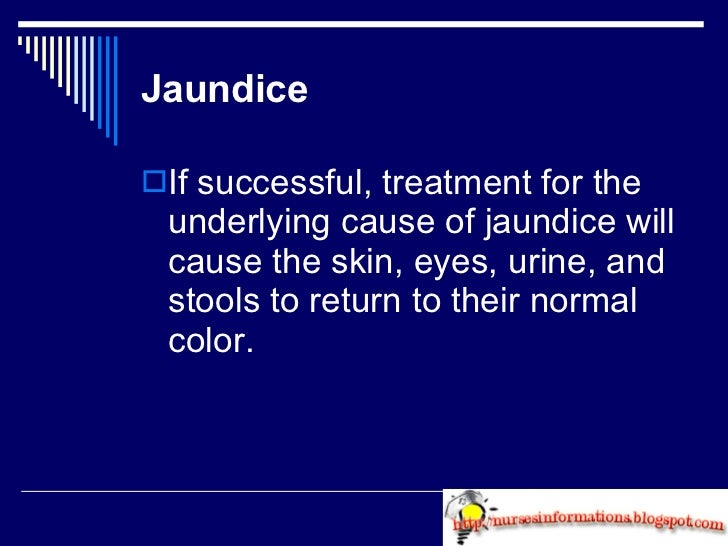 Jaundice

If successful, treatment for the underlying cause of jaundice will cause the skin, eyes, urine, and stools to return to their normal color.

http://nursesinformations.blogspot.com